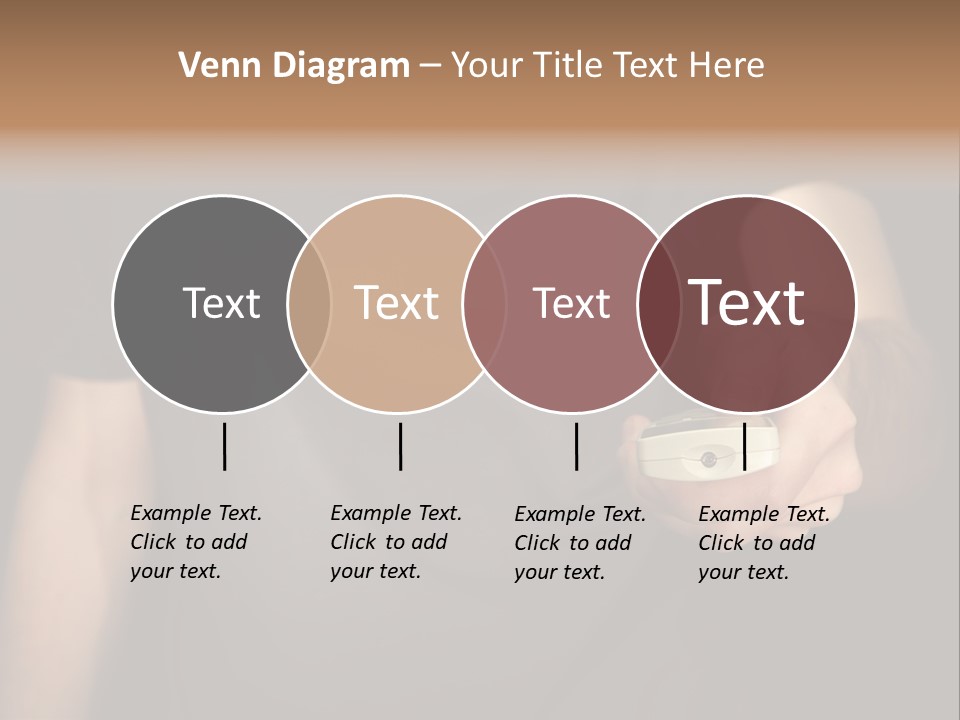 Venn Diagram – Your Title Text Here

Text

Text

Text

Text

Example Text. Click to add your text.

Example Text. Click to add your text.

Example Text. Click to add your text.

Example Text. Click to add your text.